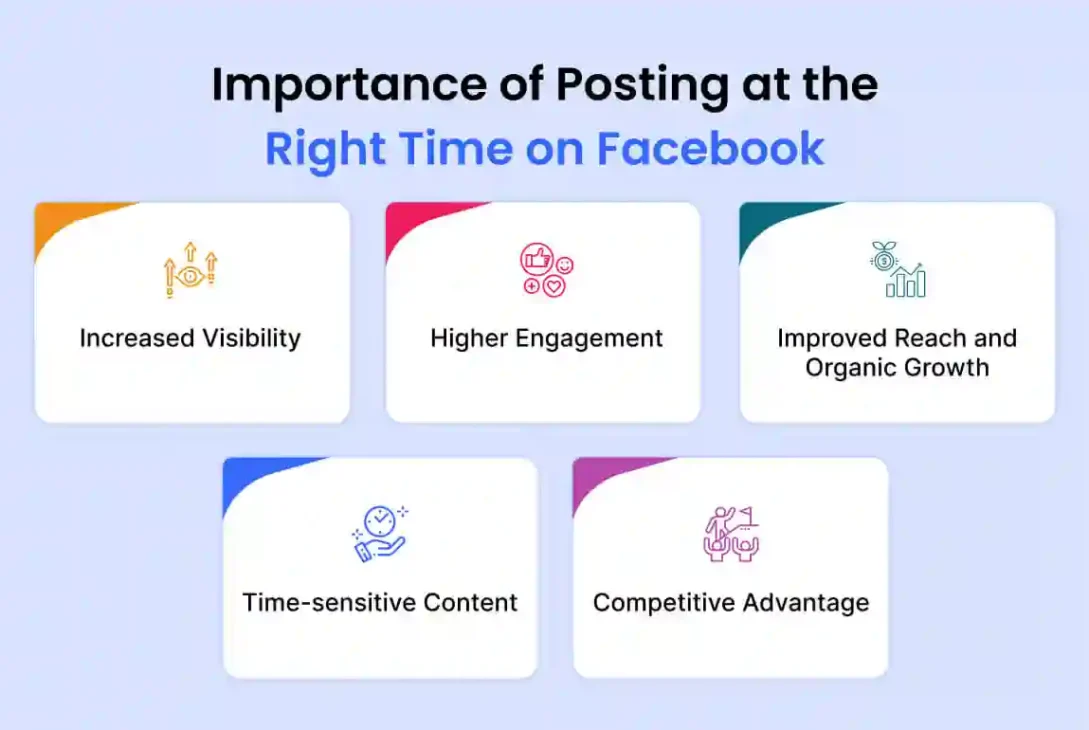 Importance of Posting at the Right Time on Facebook

Increased Visibility

Higher Engagement

Improved Reach and Organic Growth

Time-sensitive Content

Competitive Advantage